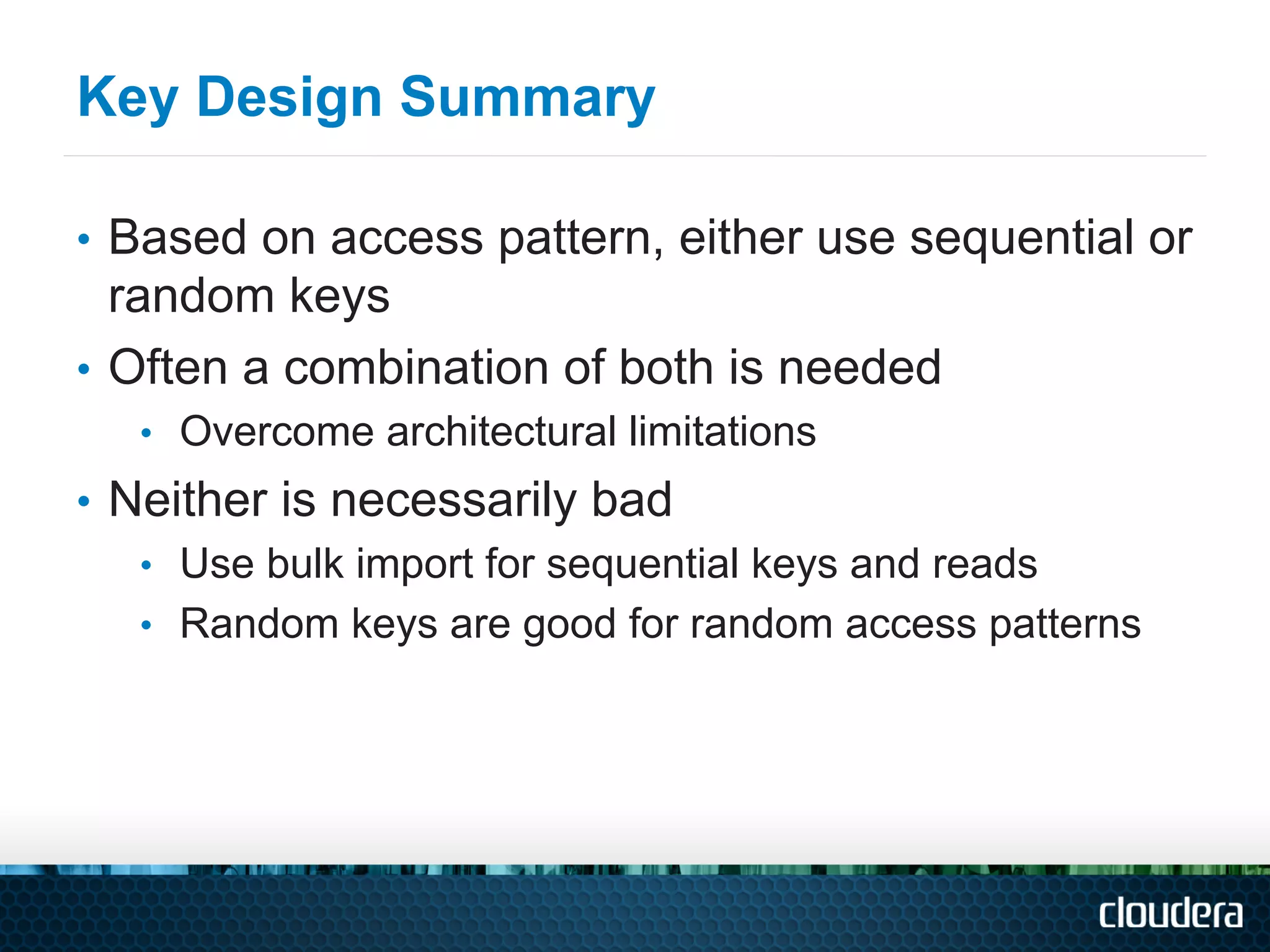 Key Design Summary

• Based on access pattern, either use sequential or random keys
• Often a combination of both is needed
  • Overcome architectural limitations
• Neither is necessarily bad
  • Use bulk import for sequential keys and reads
  • Random keys are good for random access patterns

cloudera